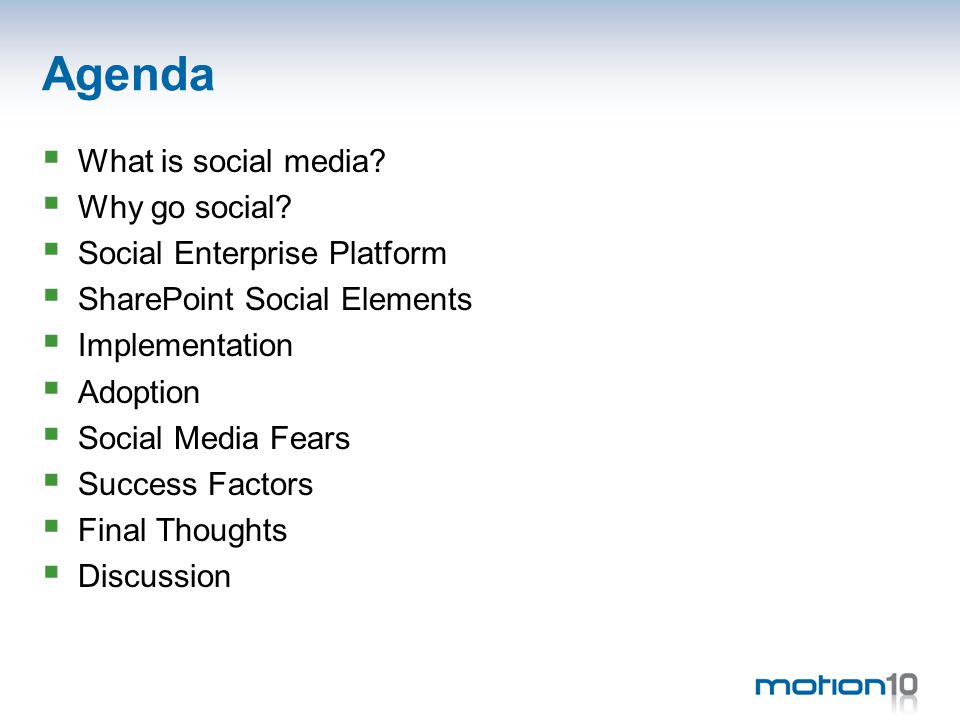 Agenda

- What is social media?
- Why go social?
- Social Enterprise Platform
- SharePoint Social Elements
- Implementation
- Adoption
- Social Media Fears
- Success Factors
- Final Thoughts
- Discussion

motion10